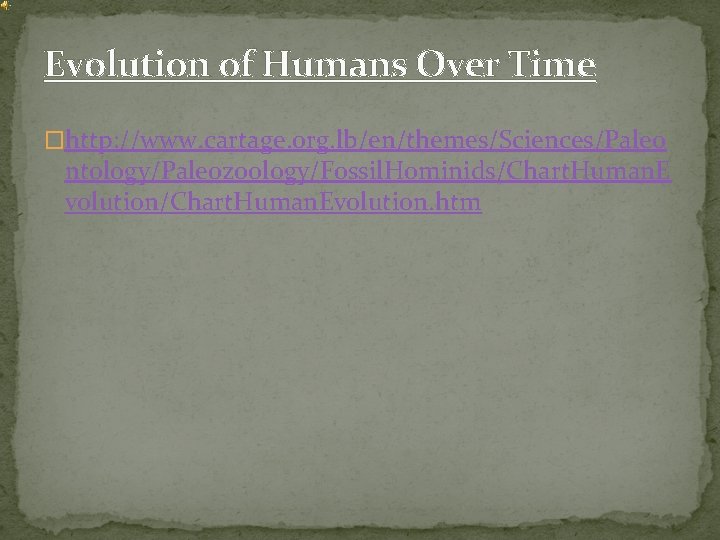 Evolution of Humans Over Time

http://www.cartage.org.lb/en/themes/Sciences/Paleontology/Paleozoology/FossilHominids/ChartHumanEvolution/ChartHumanEvolution.htm